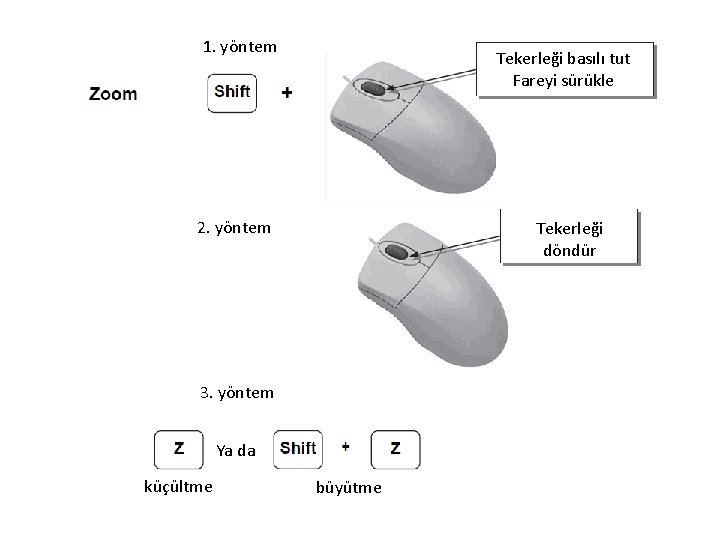 1. yöntem

Zoom

Shift +

Tekerleği basılı tut
Fareyi sürükle

2. yöntem

Tekerleği
döndür

3. yöntem

Z Ya da Shift + Z

küçültme

büyütme